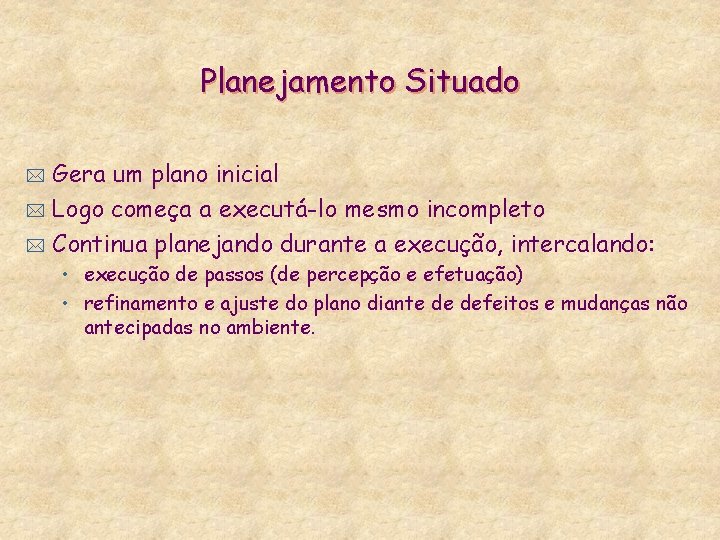 Planejamento Situado

Gera um plano inicial

Logo começa a executá-lo mesmo incompleto

Continua planejando durante a execução, intercalando:

• execução de passos (de percepção e efetuação)

• refinamento e ajuste do plano diante de defeitos e mudanças não antecipadas no ambiente.